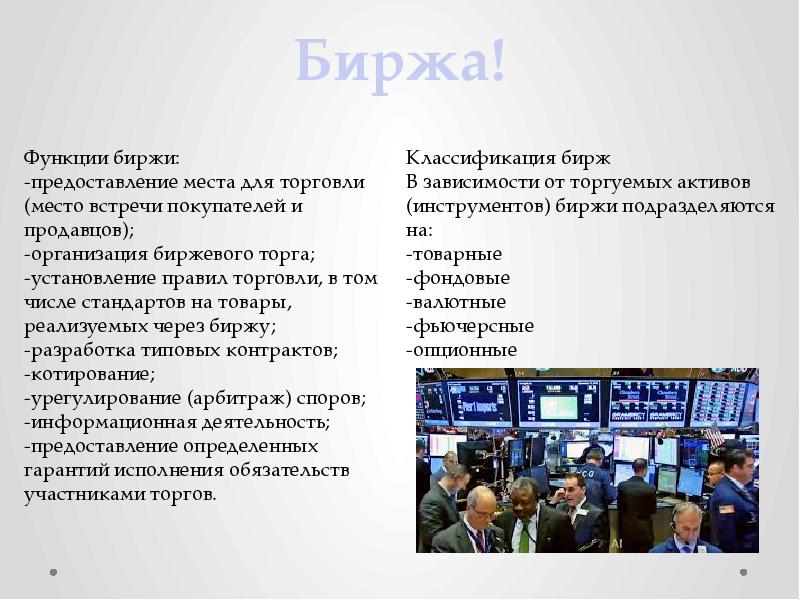 Биржа!

Функции биржи:
-предоставление места для торговли (место встречи покупателей и продавцов);
-организация биржевого торга;
-установление правил торговли, в том числе стандартов на товары, реализуемых через биржу;
-разработка типовых контрактов;
-котирование;
-урегулирование (арбитраж) споров;
-информационная деятельность;
-предоставление определенных гарантий исполнения обязательств участниками торгов.

Классификация бирж
В зависимости от торгуемых активов (инструментов) биржи подразделяются на:
-товарные
-фондовые
-валютные
-фьючерсные
-опционные